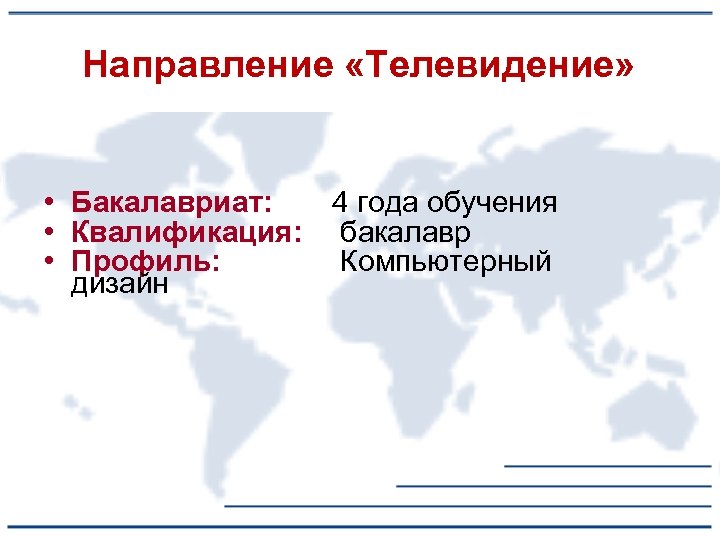 Направление «Телевидение»

• Бакалавриат: 4 года обучения
• Квалификация: бакалавр
• Профиль: Компьютерный дизайн